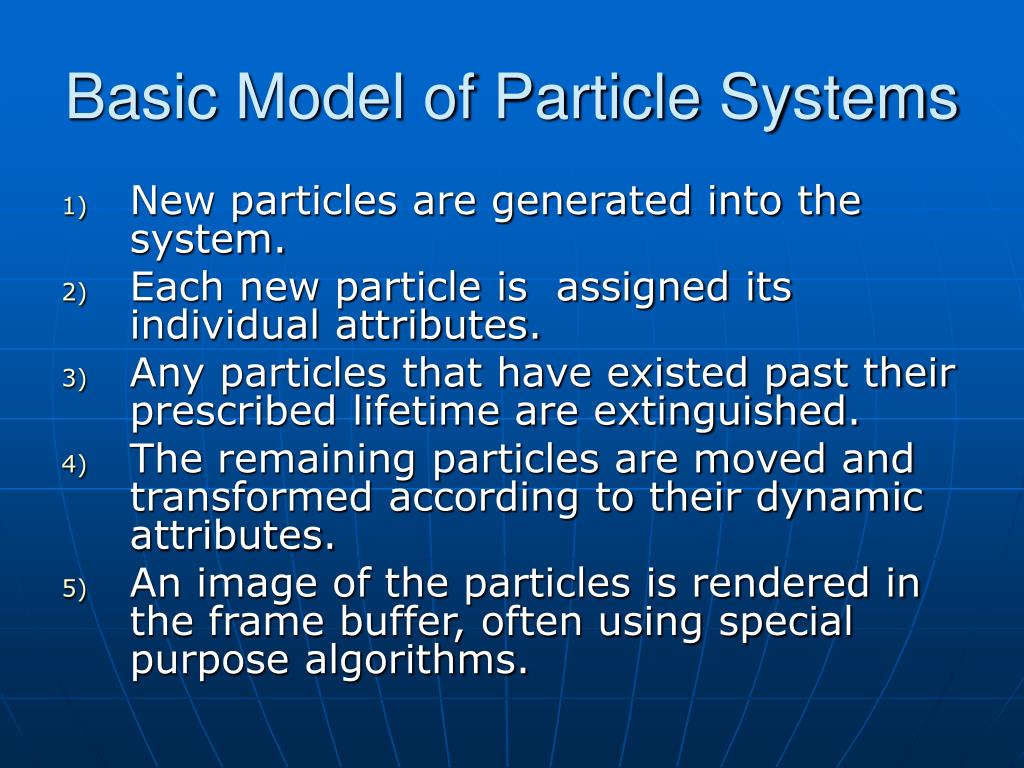 Basic Model of Particle Systems

1) New particles are generated into the system.
2) Each new particle is assigned its individual attributes.
3) Any particles that have existed past their prescribed lifetime are extinguished.
4) The remaining particles are moved and transformed according to their dynamic attributes.
5) An image of the particles is rendered in the frame buffer, often using special purpose algorithms.